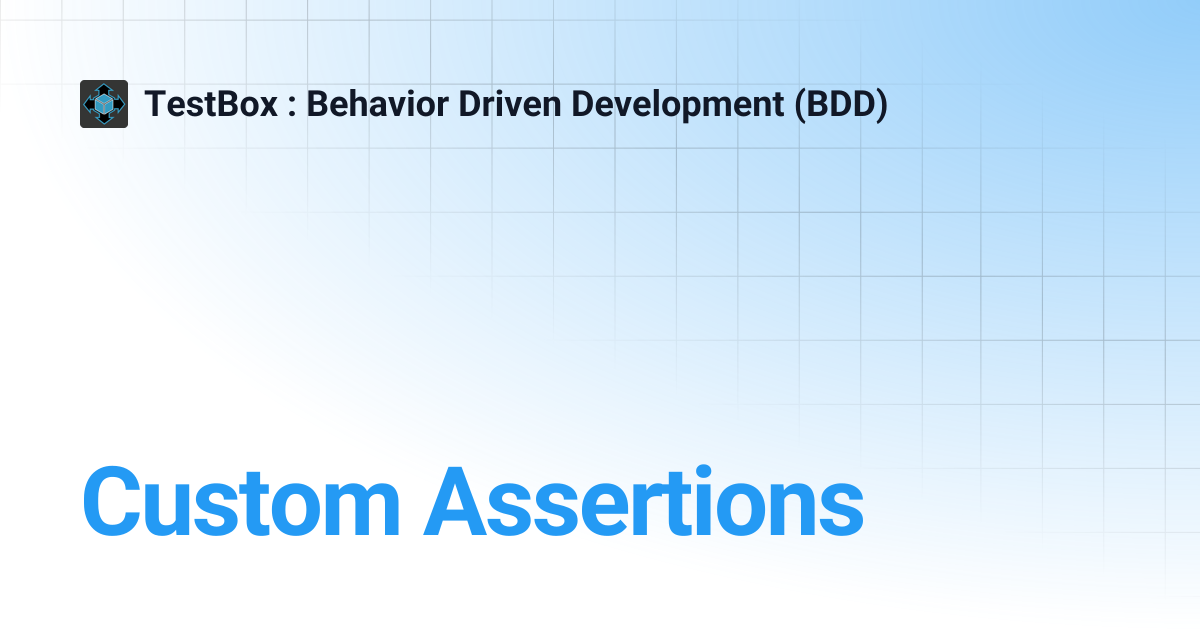 TestBox : Behavior Driven Development (BDD)

Custom Assertions